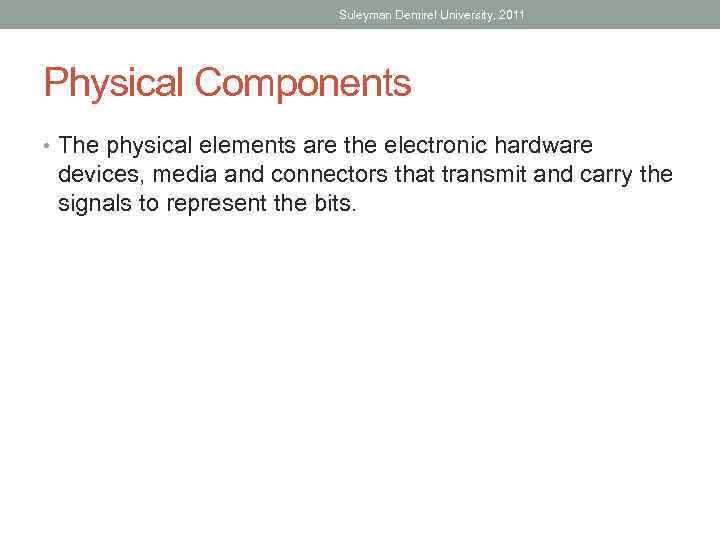 Suleyman Demirel University, 2011

Physical Components

• The physical elements are the electronic hardware devices, media and connectors that transmit and carry the signals to represent the bits.